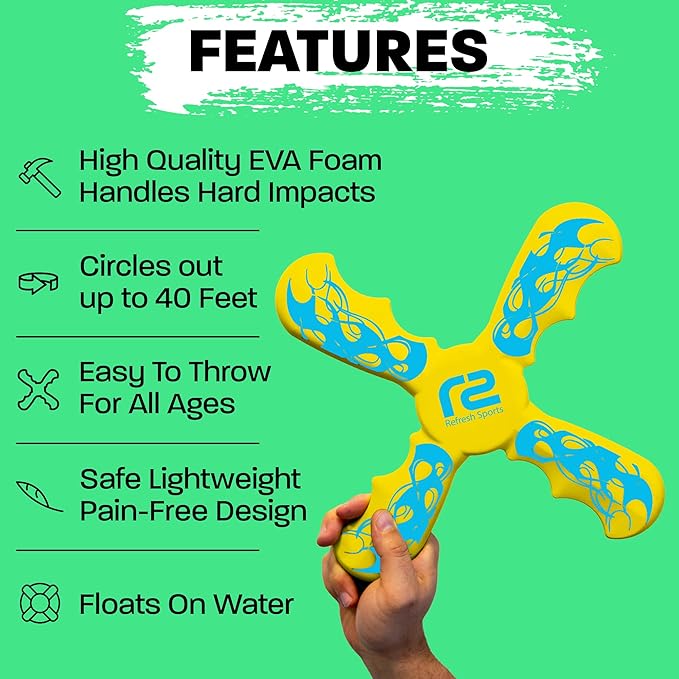 FEATURES

High Quality EVA Foam Handles Hard Impacts

Circles out up to 40 Feet

Easy To Throw For All Ages

Safe Lightweight Pain-Free Design

Floats On Water

r2
Refresh Sports